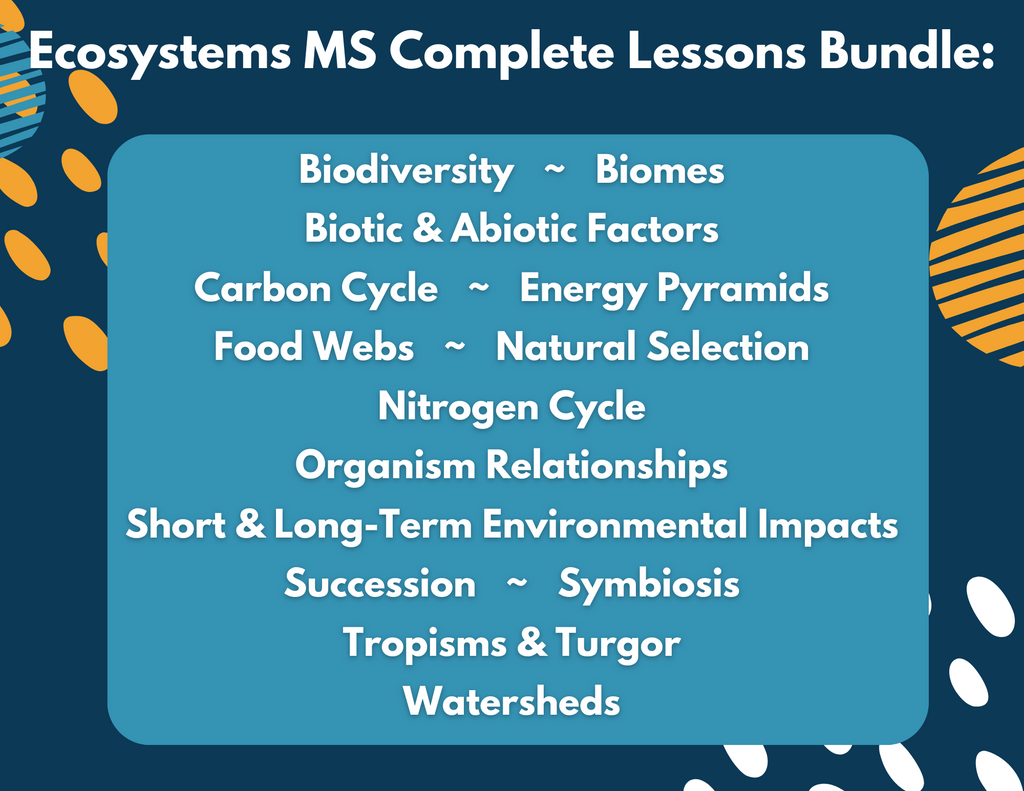 Ecosystems MS Complete Lessons Bundle:

Biodiversity ~ Biomes
Biotic & Abiotic Factors
Carbon Cycle ~ Energy Pyramids
Food Webs ~ Natural Selection
Nitrogen Cycle
Organism Relationships
Short & Long-Term Environmental Impacts
Succession ~ Symbiosis
Tropisms & Turgor
Watersheds